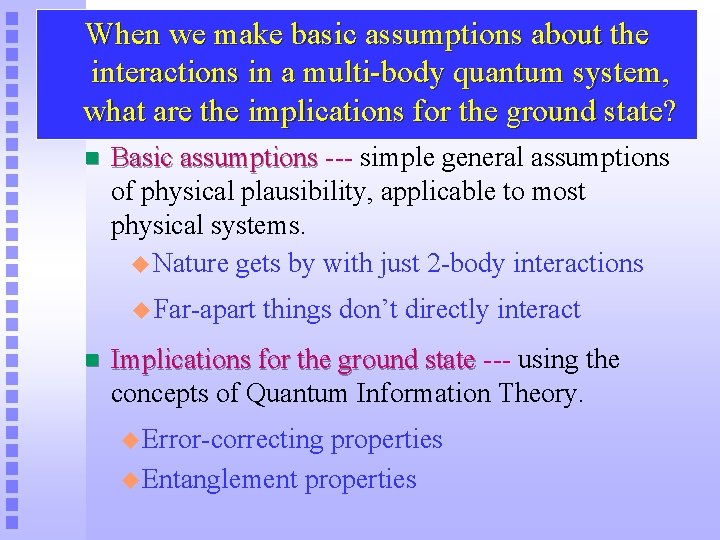 When we make basic assumptions about the interactions in a multi-body quantum system, what are the implications for the ground state?

Basic assumptions --- simple general assumptions of physical plausibility, applicable to most physical systems.

Nature gets by with just 2-body interactions

Far-apart things don’t directly interact

Implications for the ground state --- using the concepts of Quantum Information Theory.

Error-correcting properties

Entanglement properties